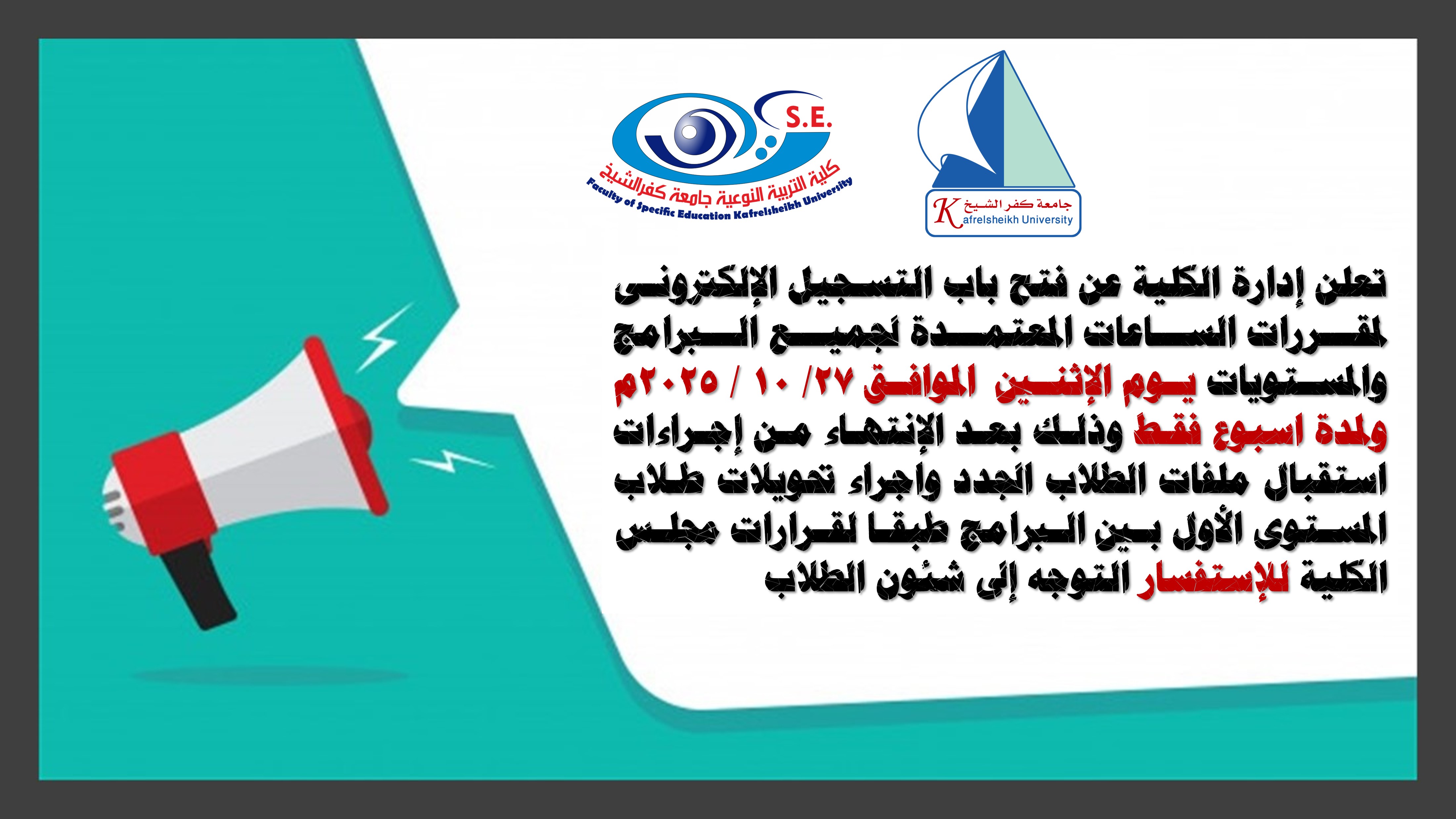 S.E.
كلية التربية النوعية جامعة كفرالشيخ
Faculty of Specific Education Kafrelsheikh University

جامعة كفر الشيخ
Kafrelsheikh University

تعلن إدارة الكلية عن فتح باب التسجيل الإلكترونى لمقررات الساعات المعتمدة لجميع البرامج والمستويات يوم الإثنين الموافق ٢٧/ ١٠ / ٢٠٢٥م ولمدة اسبوع فقط وذلك بعد الإنتهاء من إجراءات استقبال ملفات الطلاب الجدد واجراء تحويلات طلاب المستوى الأول بين البرامج طبقا لقرارات مجلس الكلية للإستفسار التوجه إلى شئون الطلاب